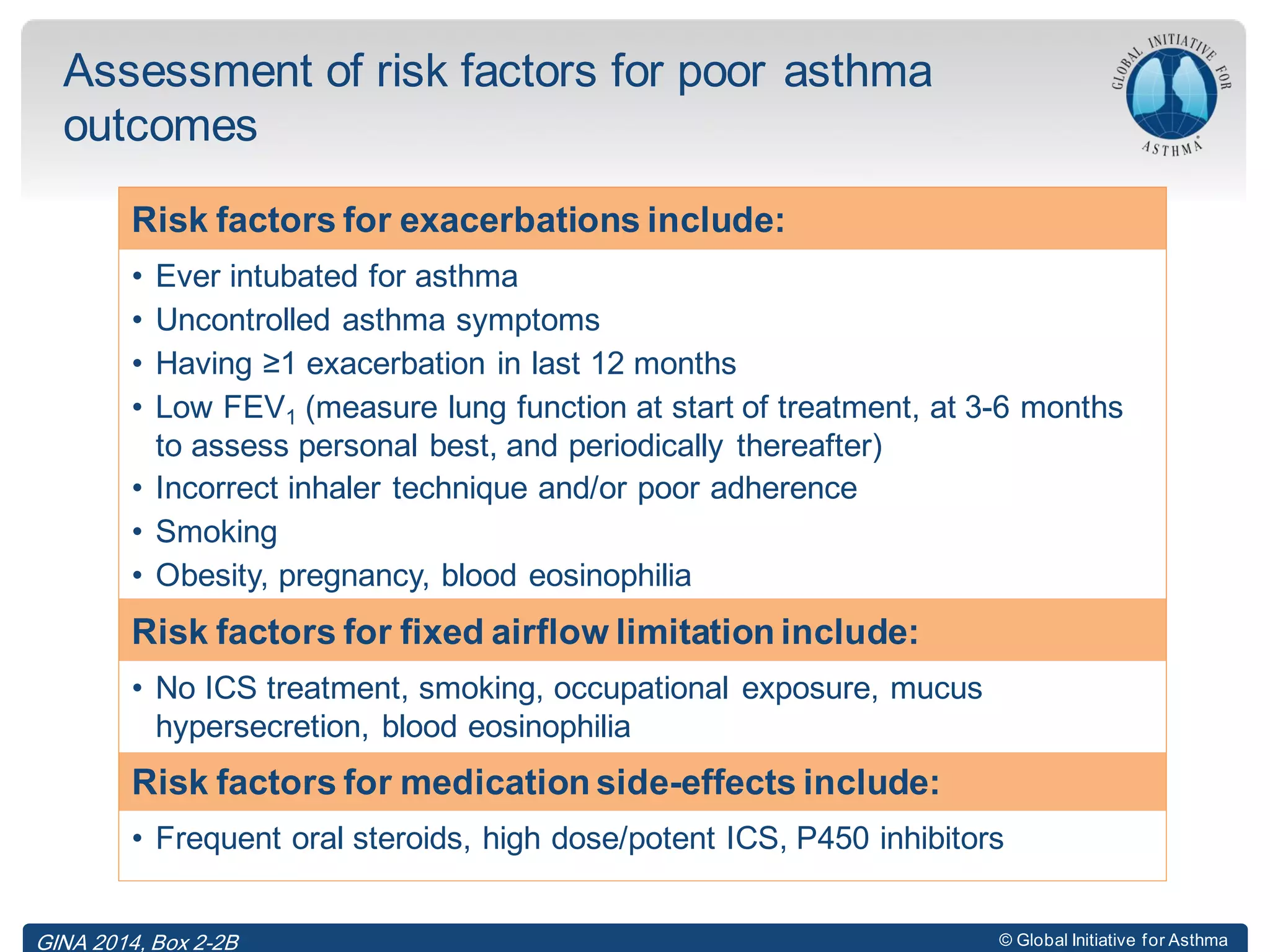 Assessment of risk factors for poor asthma outcomes

GLOBAL INITIATIVE FOR ASTHMA

Risk factors for exacerbations include:

• Ever intubated for asthma
• Uncontrolled asthma symptoms
• Having ≥1 exacerbation in last 12 months
• Low $FEV_1$ (measure lung function at start of treatment, at 3-6 months to assess personal best, and periodically thereafter)
• Incorrect inhaler technique and/or poor adherence
• Smoking
• Obesity, pregnancy, blood eosinophilia

Risk factors for fixed airflow limitation include:

• No ICS treatment, smoking, occupational exposure, mucus hypersecretion, blood eosinophilia

Risk factors for medication side-effects include:

• Frequent oral steroids, high dose/potent ICS, P450 inhibitors

GINA 2014, Box 2-2B

© Global Initiative for Asthma